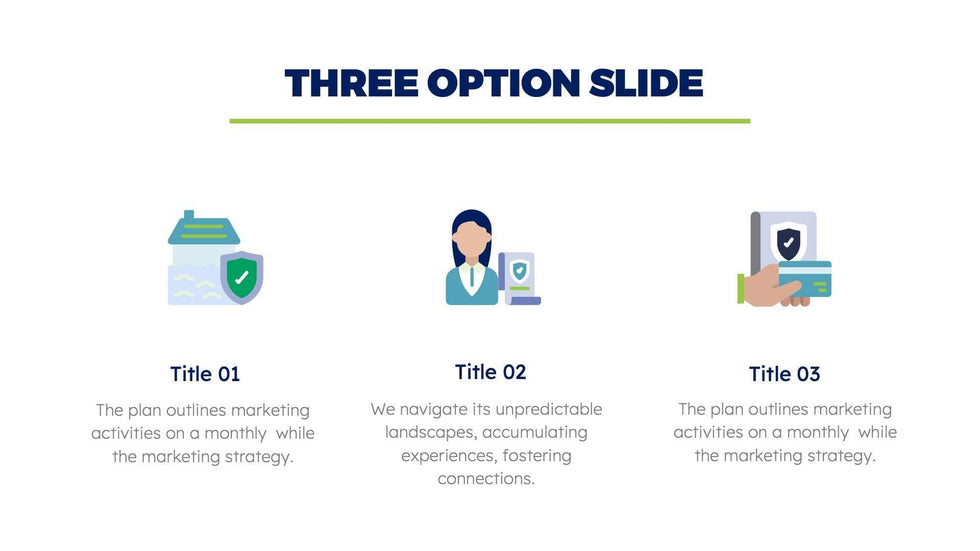 THREE OPTION SLIDE

Title 01

The plan outlines marketing activities on a monthly while the marketing strategy.

Title 02

We navigate its unpredictable landscapes, accumulating experiences, fostering connections.

Title 03

The plan outlines marketing activities on a monthly while the marketing strategy.